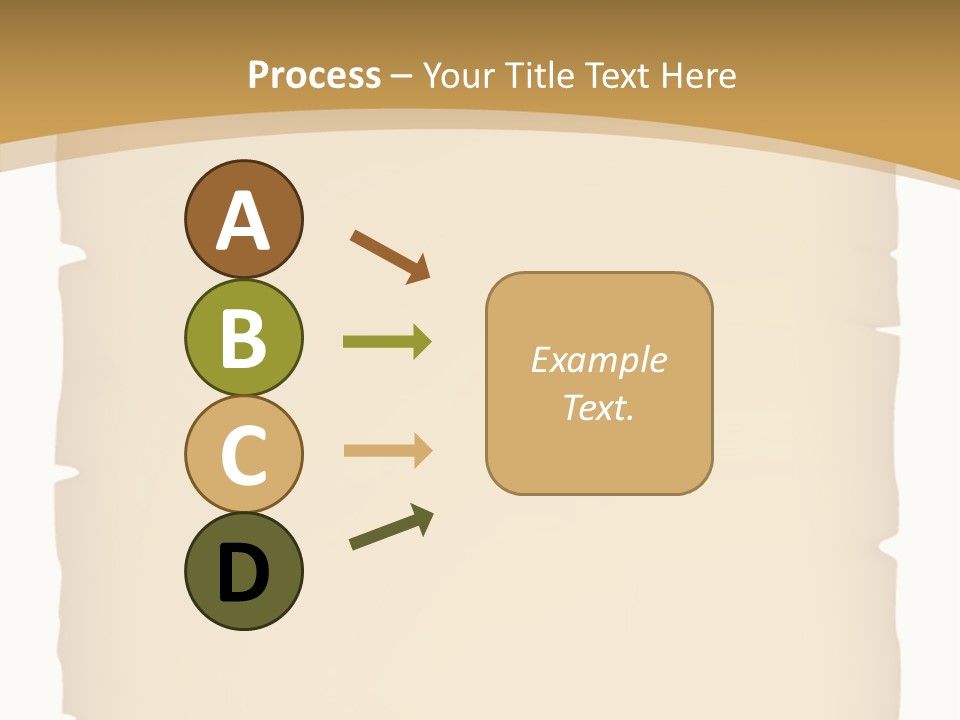 Process – Your Title Text Here

A

B

C

D

Example Text.